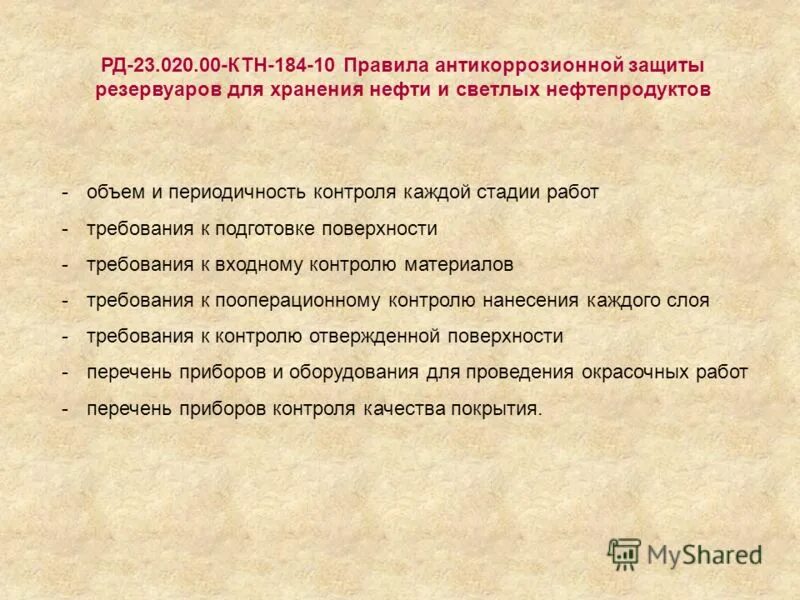 РД-23.020.00-КТН-184-10 Правила антикоррозионной защиты резервуаров для хранения нефти и светлых нефтепродуктов

- объем и периодичность контроля каждой стадии работ
- требования к подготовке поверхности
- требования к входному контролю материалов
- требования к пооперационному контролю нанесения каждого слоя
- требования к контролю отвержденной поверхности
- перечень приборов и оборудования для проведения окрасочных работ
- перечень приборов контроля качества покрытия.

MyShared